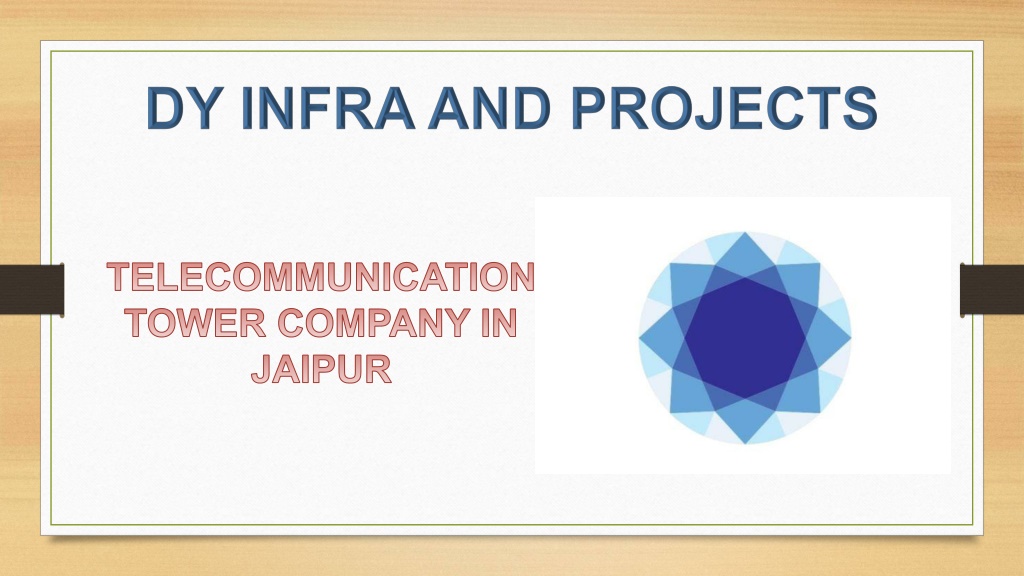 DY INFRA AND PROJECTS

TELECOMMUNICATION TOWER COMPANY IN JAIPUR